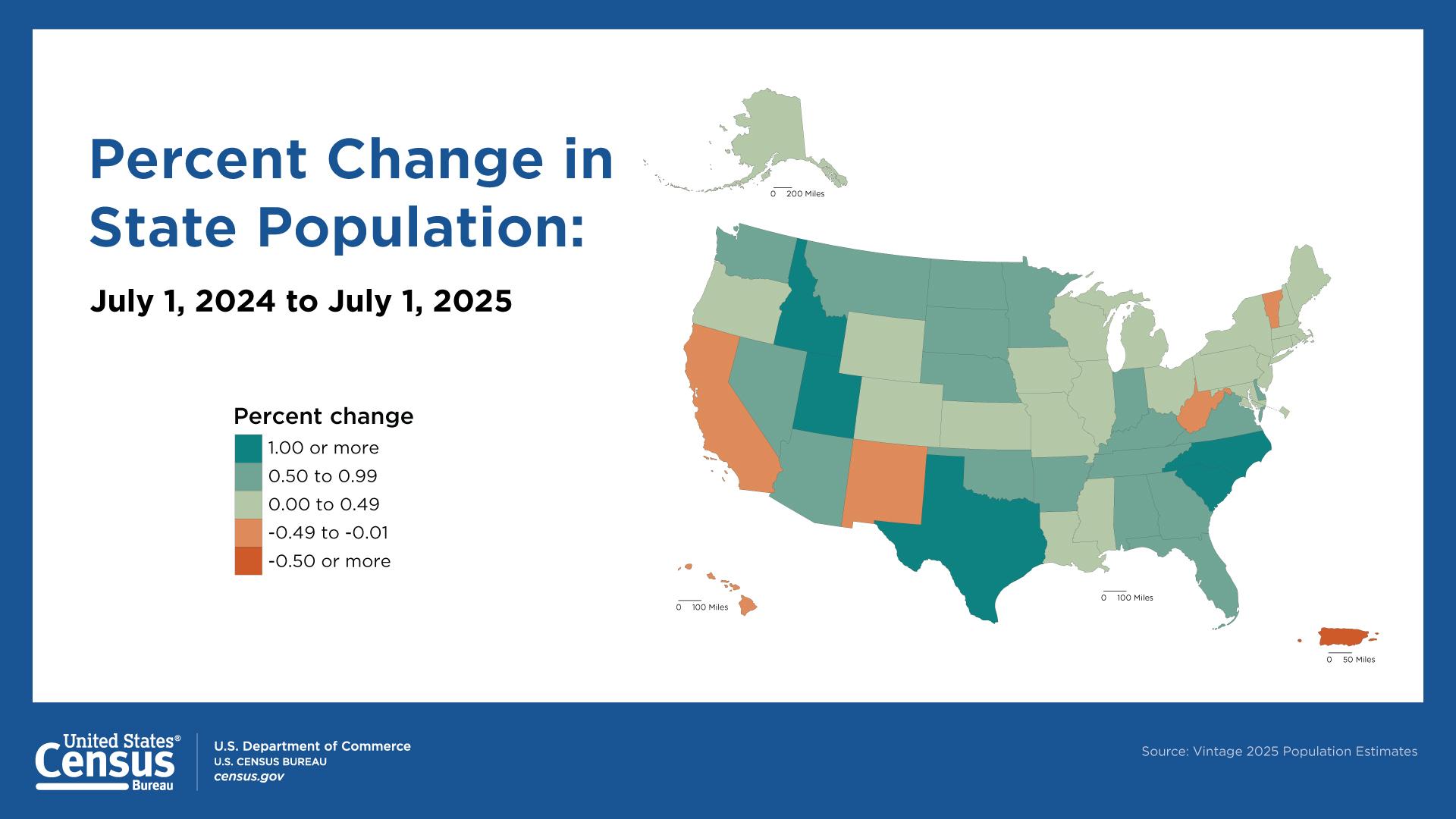 Percent Change in State Population:

July 1, 2024 to July 1, 2025

Percent change
1.00 or more
0.50 to 0.99
0.00 to 0.49
-0.49 to -0.01
-0.50 or more

0 200 Miles

0 100 Miles

0 100 Miles

0 50 Miles

United States® Census Bureau

U.S. Department of Commerce
U.S. CENSUS BUREAU
census.gov

Source: Vintage 2025 Population Estimates